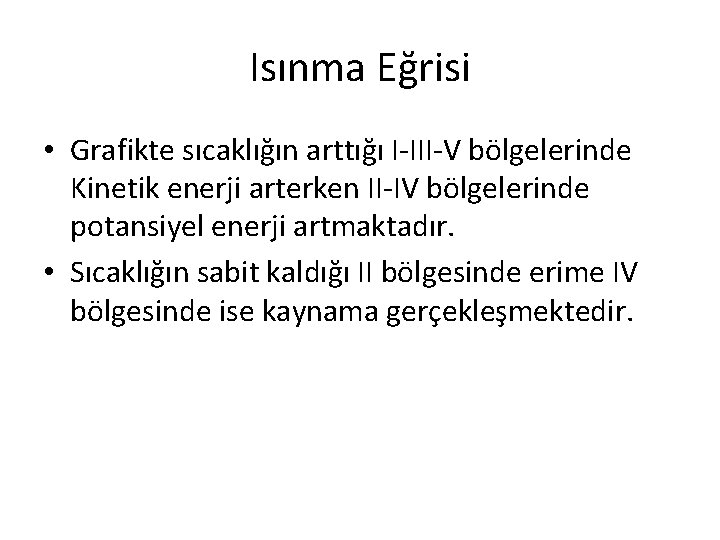 Isınma Eğrisi

• Grafikte sıcaklığın arttığı I-III-V bölgelerinde Kinetik enerji arterken II-IV bölgelerinde potansiyel enerji artmaktadır.
• Sıcaklığın sabit kaldığı II bölgesinde erime IV bölgesinde ise kaynama gerçekleşmektedir.